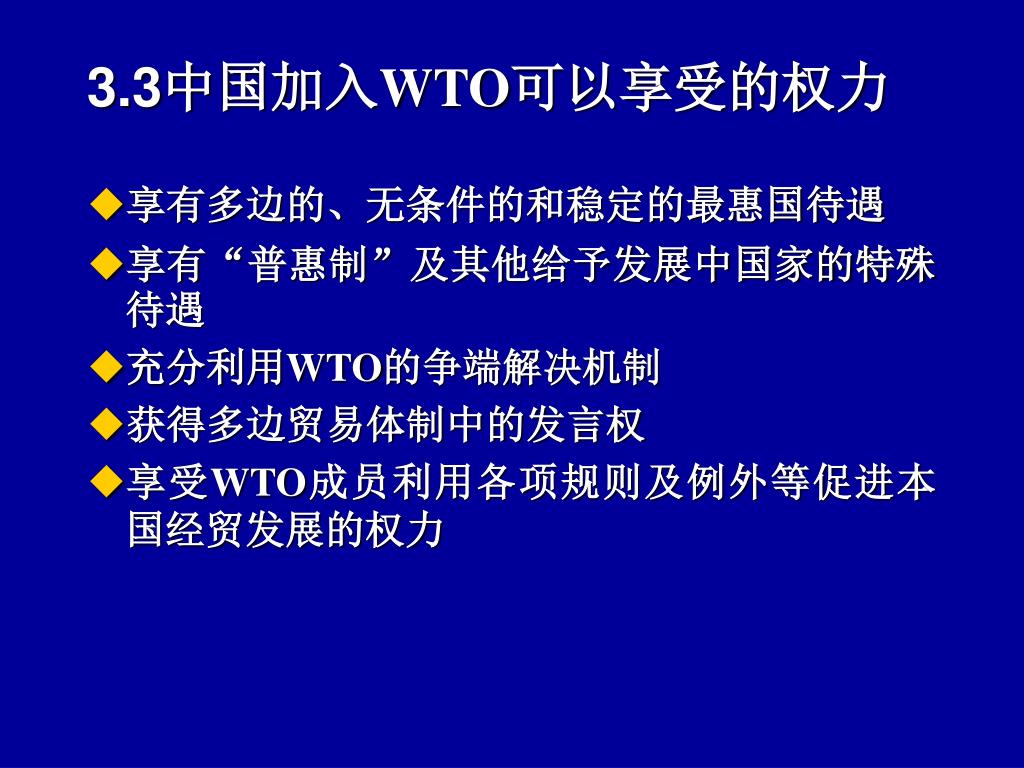 3.3中国加入WTO可以享受的权力

◆享有多边的、无条件的和稳定的最惠国待遇

◆享有“普惠制”及其他给予发展中国家的特殊待遇

◆充分利用WTO的争端解决机制

◆获得多边贸易体制中的发言权

◆享受WTO成员利用各项规则及例外等促进本国经贸发展的权力